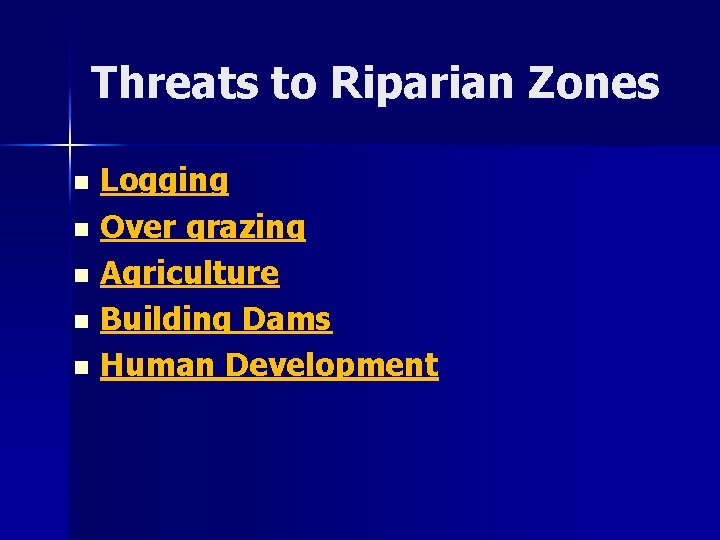 Threats to Riparian Zones

- Logging
- Over grazing
- Agriculture
- Building Dams
- Human Development